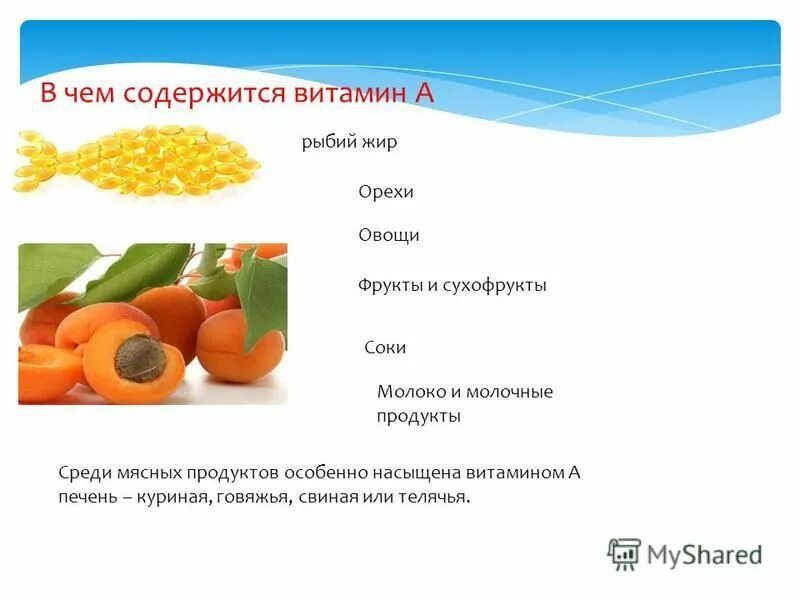 В чем содержится витамин А

рыбий жир

Орехи

Овощи

Фрукты и сухофрукты

Соки

Молоко и молочные продукты

Среди мясных продуктов особенно насыщена витамином А печень – куриная, говяжья, свиная или телячья.

MyShared